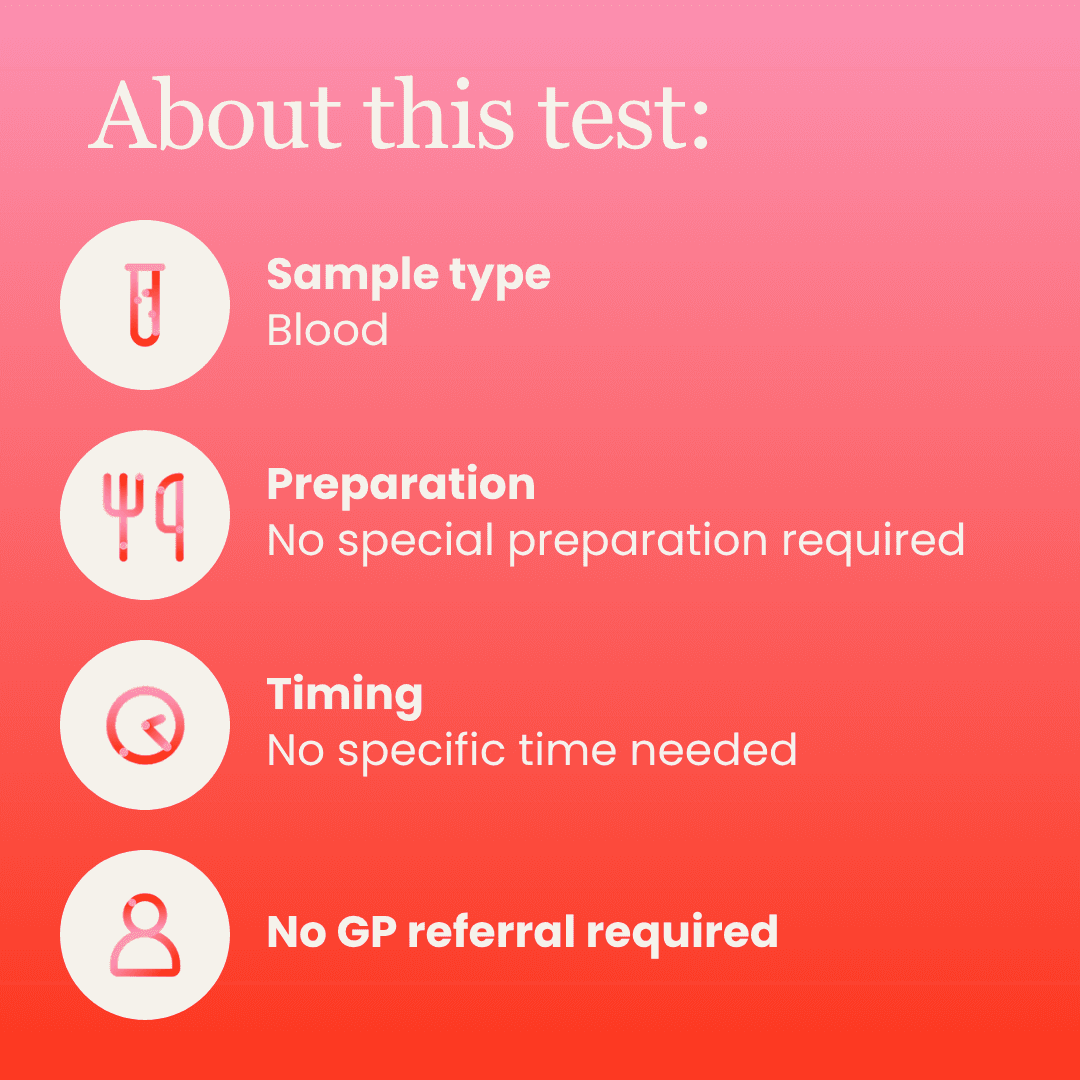 About this test:

Sample type
Blood

Preparation
No special preparation required

Timing
No specific time needed

No GP referral required